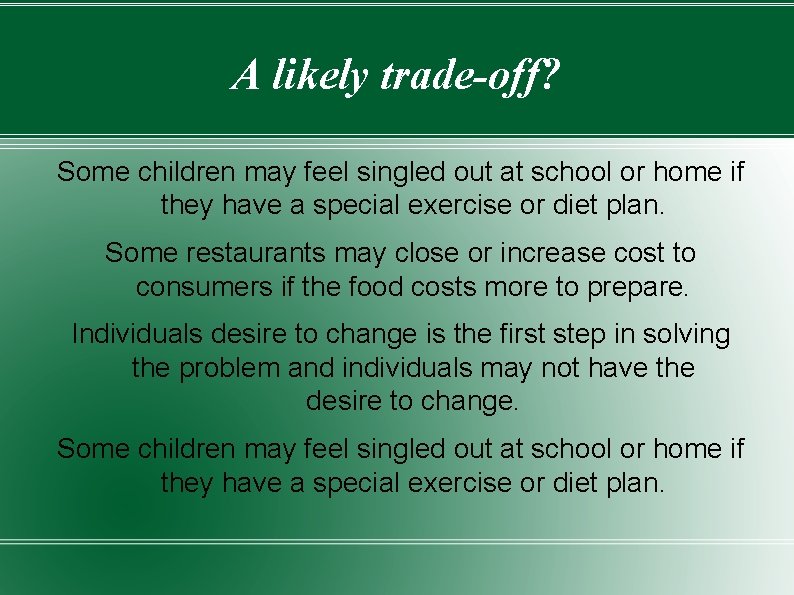 A likely trade-off?

Some children may feel singled out at school or home if they have a special exercise or diet plan.

Some restaurants may close or increase cost to consumers if the food costs more to prepare.

Individuals desire to change is the first step in solving the problem and individuals may not have the desire to change.

Some children may feel singled out at school or home if they have a special exercise or diet plan.